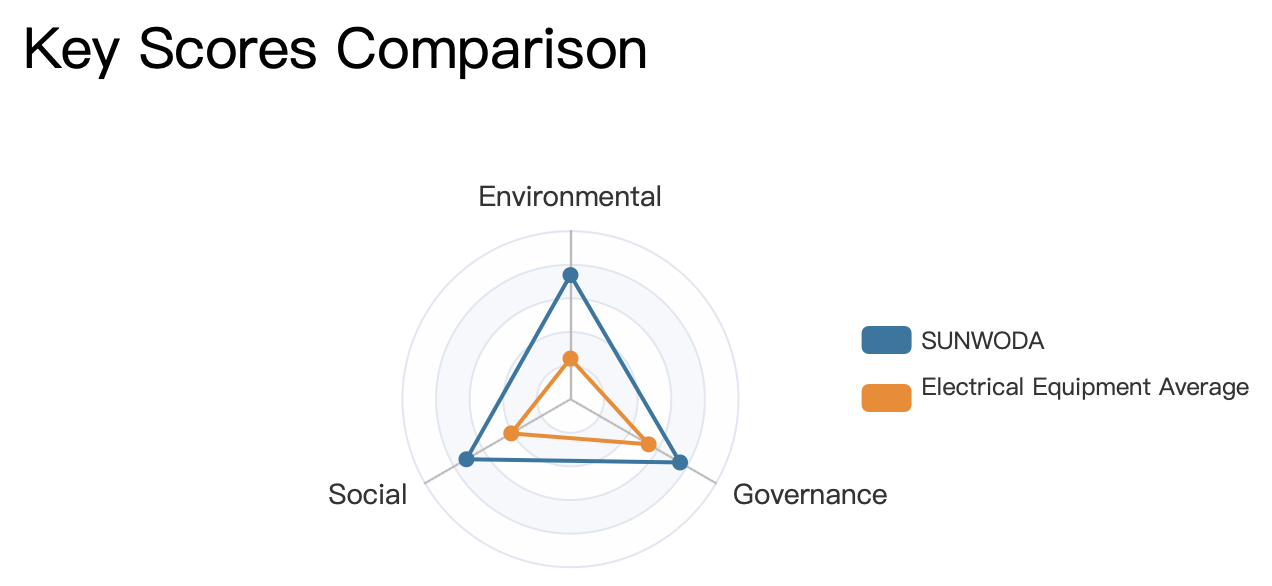 Key Scores Comparison

Environmental

Social

Governance

SUNWODA

Electrical Equipment Average